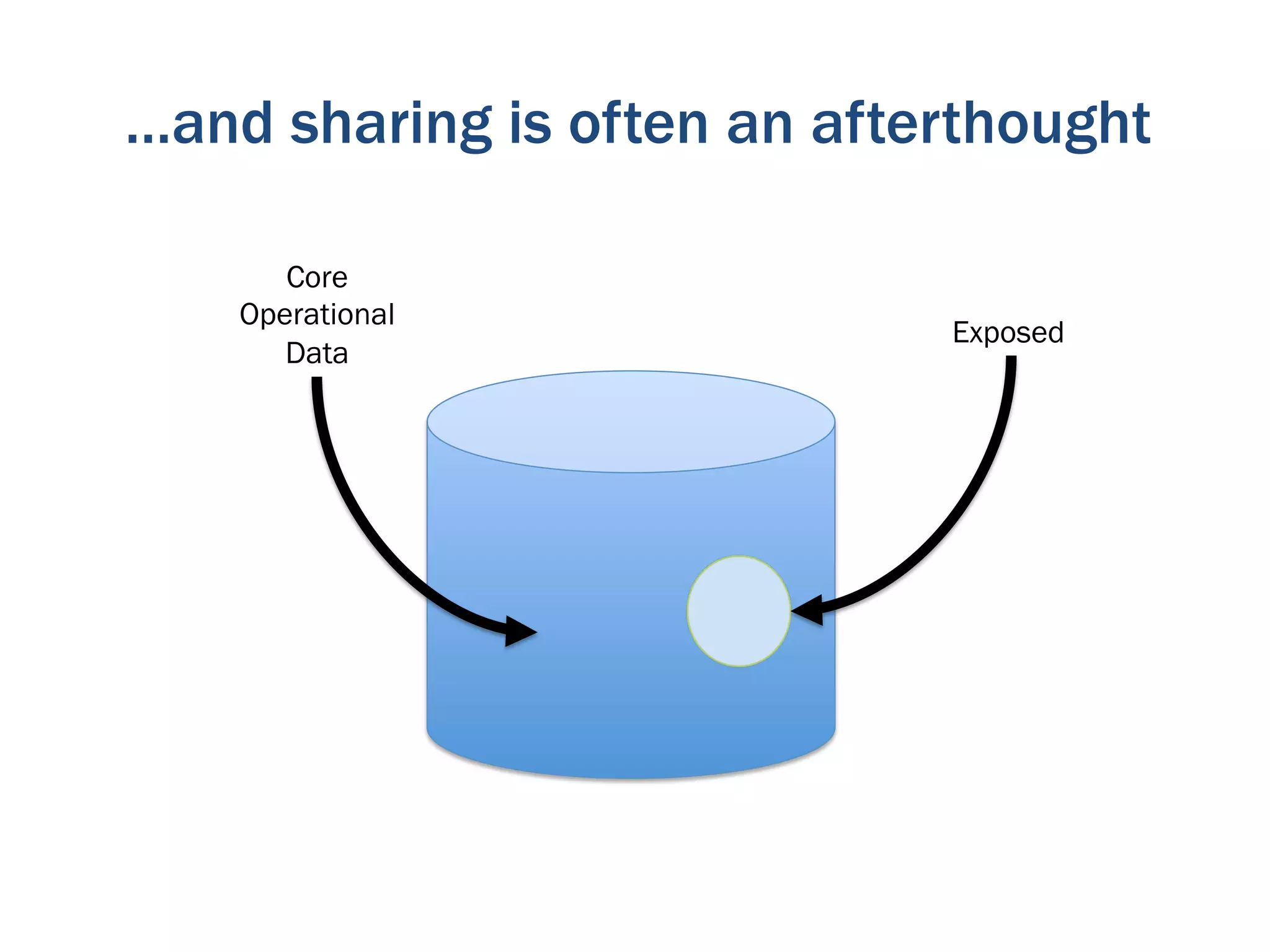 …and sharing is often an afterthought

Core Operational Data

Exposed